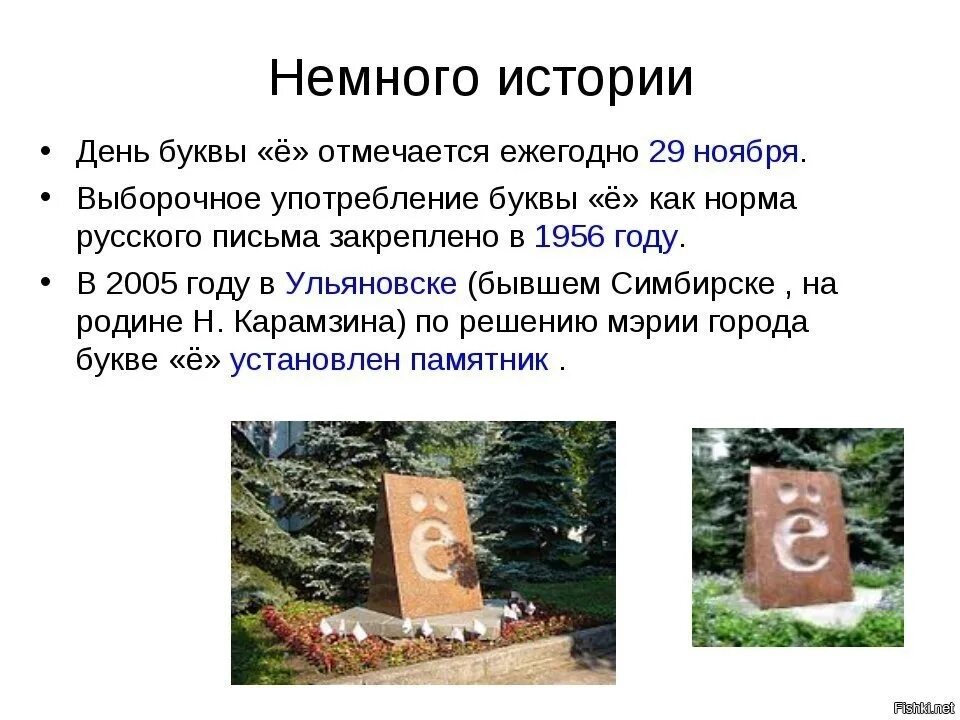 Немного истории

• День буквы «ё» отмечается ежегодно 29 ноября.
• Выборочное употребление буквы «ё» как норма русского письма закреплено в 1956 году.
• В 2005 году в Ульяновске (бывшем Симбирске , на родине Н. Карамзина) по решению мэрии города букве «ё» установлен памятник .

ё

ё

Fishki.net